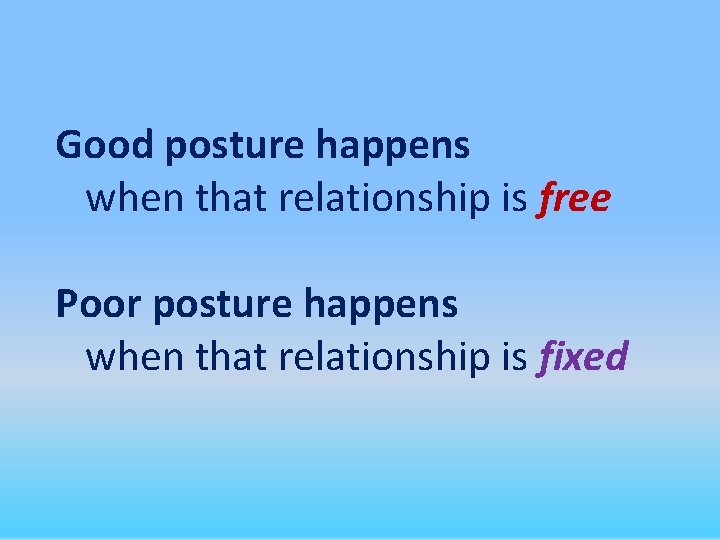 Good posture happens
when that relationship is free

Poor posture happens
when that relationship is fixed